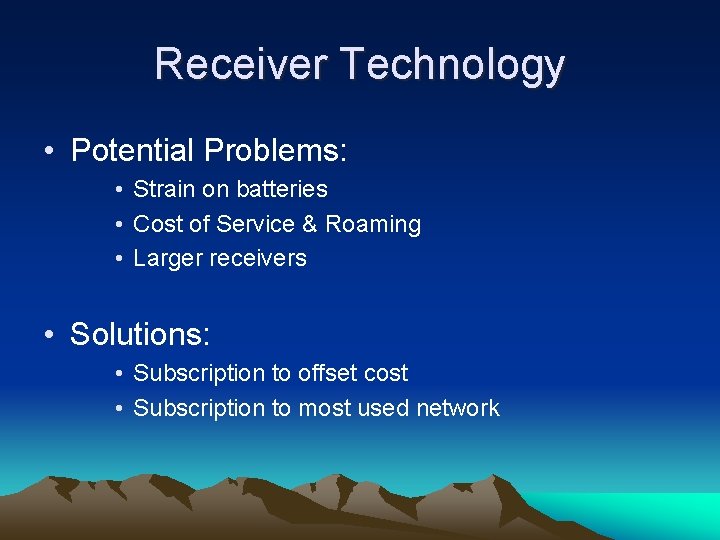 Receiver Technology

• Potential Problems:
• Strain on batteries
• Cost of Service & Roaming
• Larger receivers

• Solutions:
• Subscription to offset cost
• Subscription to most used network